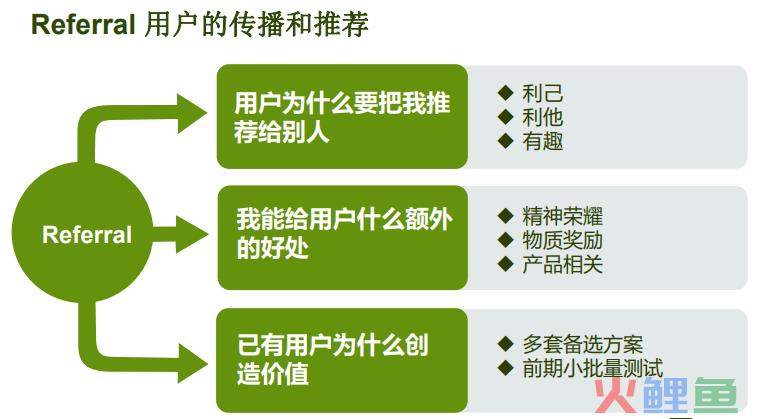 Referral 用户的传播和推荐

Referral

用户为什么要把我推荐给别人

◆ 利己
◆ 利他
◆ 有趣

我能给用户什么额外的好处

◆ 精神荣耀
◆ 物质奖励
◆ 产品相关

已有用户为什么创造价值

◆ 多套备选方案
◆ 前期小批量测试

火鲤鱼